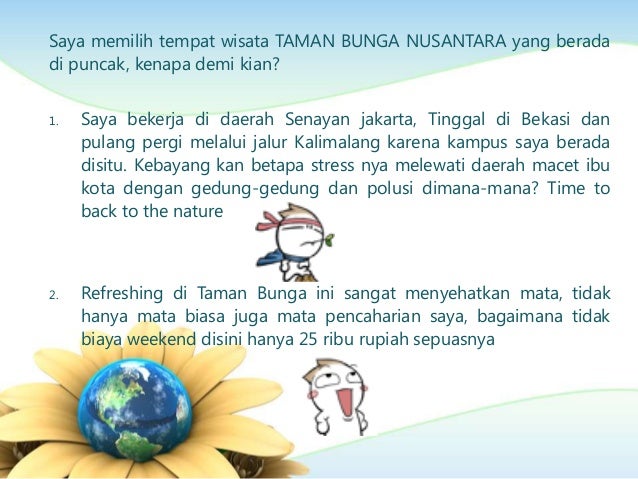 Saya memilih tempat wisata TAMAN BUNGA NUSANTARA yang berada di puncak, kenapa demi kian?

1. Saya bekerja di daerah Senayan jakarta, Tinggal di Bekasi dan pulang pergi melalui jalur Kalimalang karena kampus saya berada disitu. Kebayang kan betapa stress nya melewati daerah macet ibu kota dengan gedung-gedung dan polusi dimana-mana? Time to back to the nature

2. Refreshing di Taman Bunga ini sangat menyehatkan mata, tidak hanya mata biasa juga mata pencaharian saya, bagaimana tidak biaya weekend disini hanya 25 ribu rupiah sepuasnya